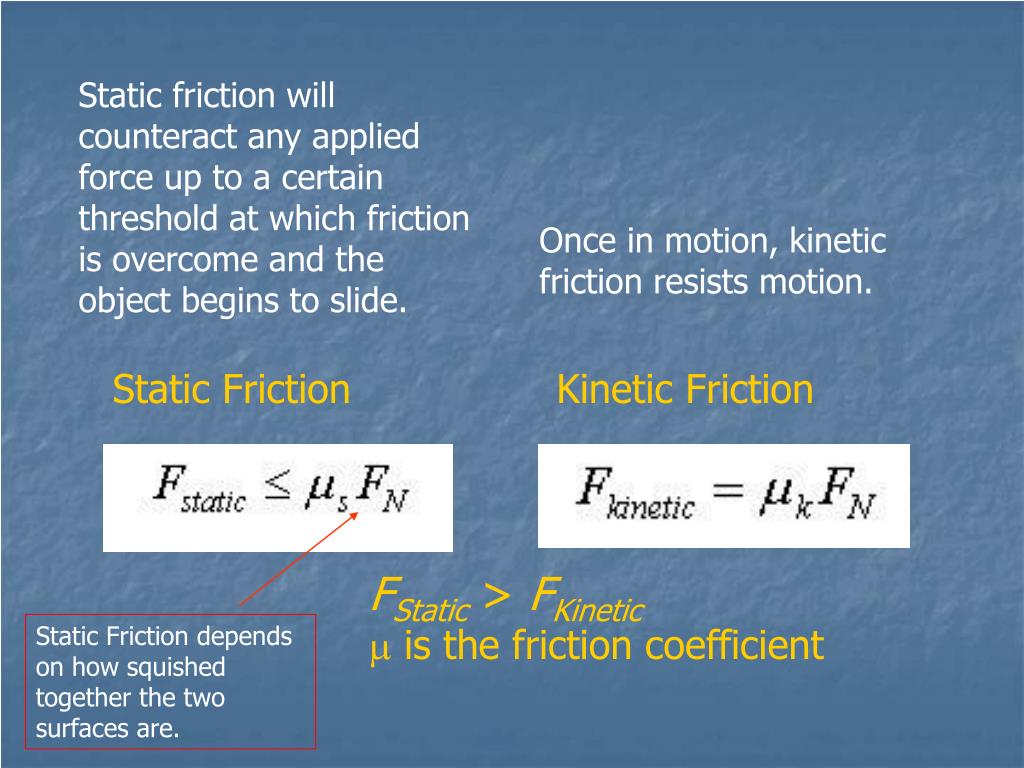 Static friction will counteract any applied force up to a certain threshold at which friction is overcome and the object begins to slide.

Once in motion, kinetic friction resists motion.

Static Friction

Kinetic Friction

$F_{static} \leq \mu_s F_N$

$F_{kinetic} = \mu_k F_N$

$F_{Static} > F_{Kinetic}$

$\mu$ is the friction coefficient

Static Friction depends on how squished together the two surfaces are.